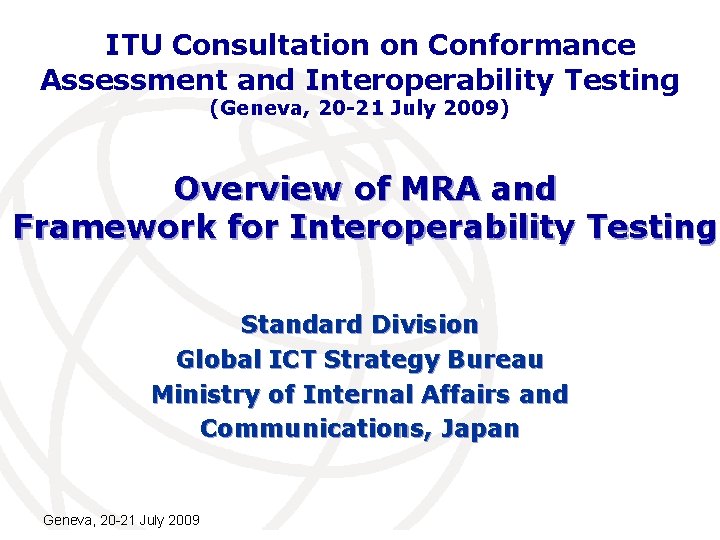 ITU Consultation on Conformance Assessment and Interoperability Testing
(Geneva, 20-21 July 2009)

Overview of MRA and Framework for Interoperability Testing

Standard Division
Global ICT Strategy Bureau
Ministry of Internal Affairs and Communications, Japan

Geneva, 20-21 July 2009